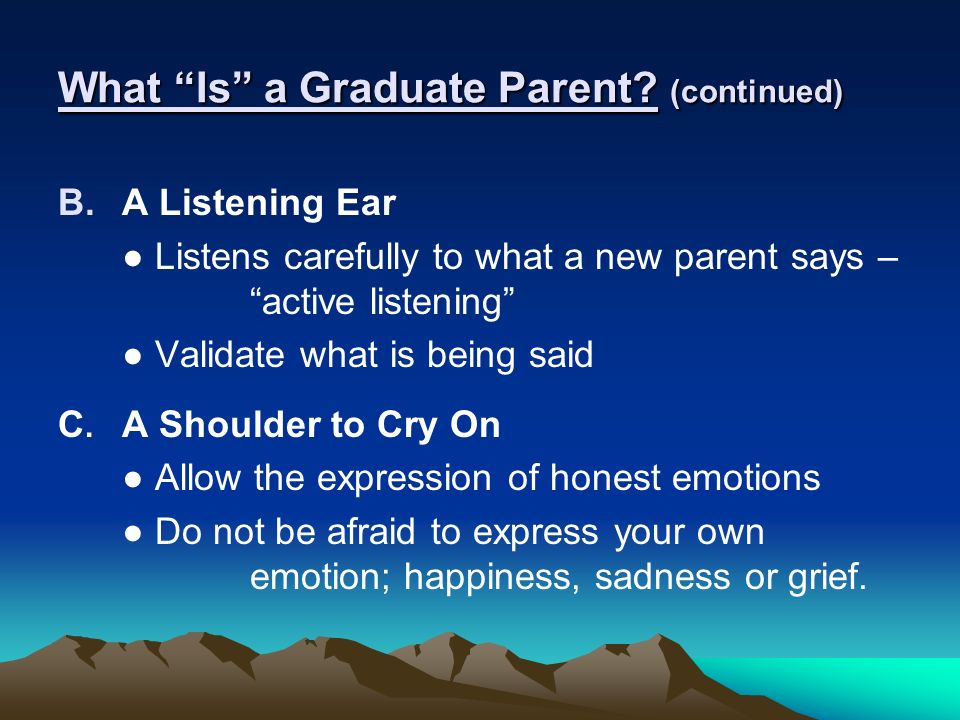 What “Is” a Graduate Parent? (continued)

B. A Listening Ear

● Listens carefully to what a new parent says – “active listening”

● Validate what is being said

C. A Shoulder to Cry On

● Allow the expression of honest emotions

● Do not be afraid to express your own emotion; happiness, sadness or grief.